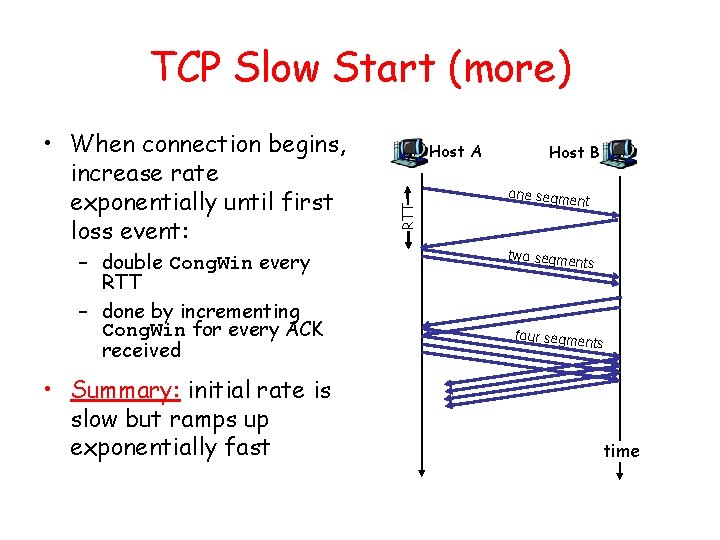 TCP Slow Start (more)

• When connection begins, increase rate exponentially until first loss event:
  – double CongWin every RTT
  – done by incrementing CongWin for every ACK received

• Summary: initial rate is slow but ramps up exponentially fast

Host A
Host B
RTT
one segment
two segments
four segments
time